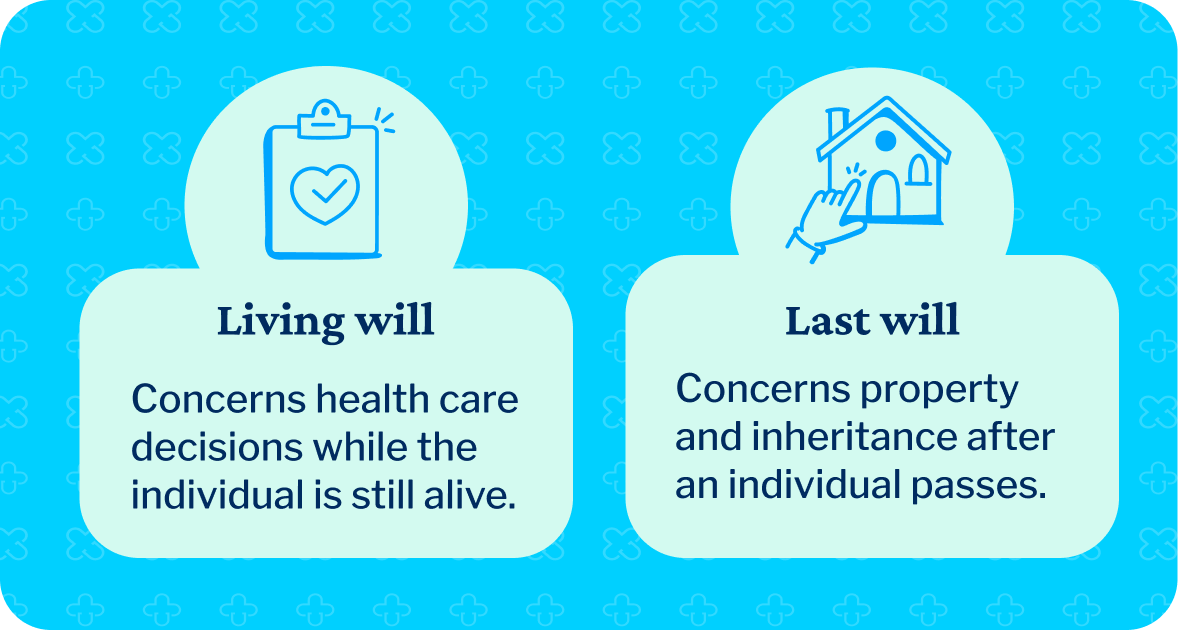 Living will

Concerns health care decisions while the individual is still alive.

Last will

Concerns property and inheritance after an individual passes.